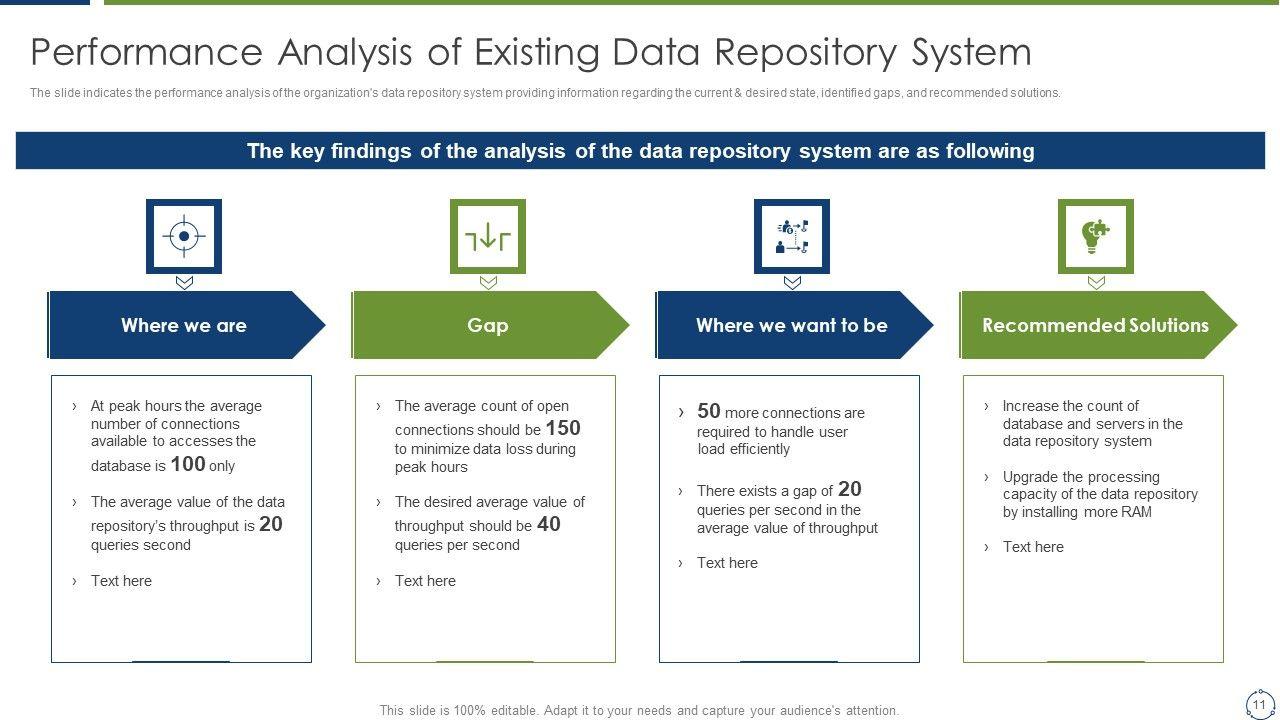 Performance Analysis of Existing Data Repository System

The slide indicates the performance analysis of the organization's data repository system providing information regarding the current & desired state, identified gaps, and recommended solutions.

The key findings of the analysis of the data repository system are as following

Where we are

› At peak hours the average number of connections available to accesses the database is 100 only

› The average value of the data repository's throughput is 20 queries second

› Text here

Gap

› The average count of open connections should be 150 to minimize data loss during peak hours

› The desired average value of throughput should be 40 queries per second

› Text here

Where we want to be

› 50 more connections are required to handle user load efficiently

› There exists a gap of 20 queries per second in the average value of throughput

› Text here

Recommended Solutions

› Increase the count of database and servers in the data repository system

› Upgrade the processing capacity of the data repository by installing more RAM

› Text here

This slide is 100% editable. Adapt it to your needs and capture your audience's attention.

11